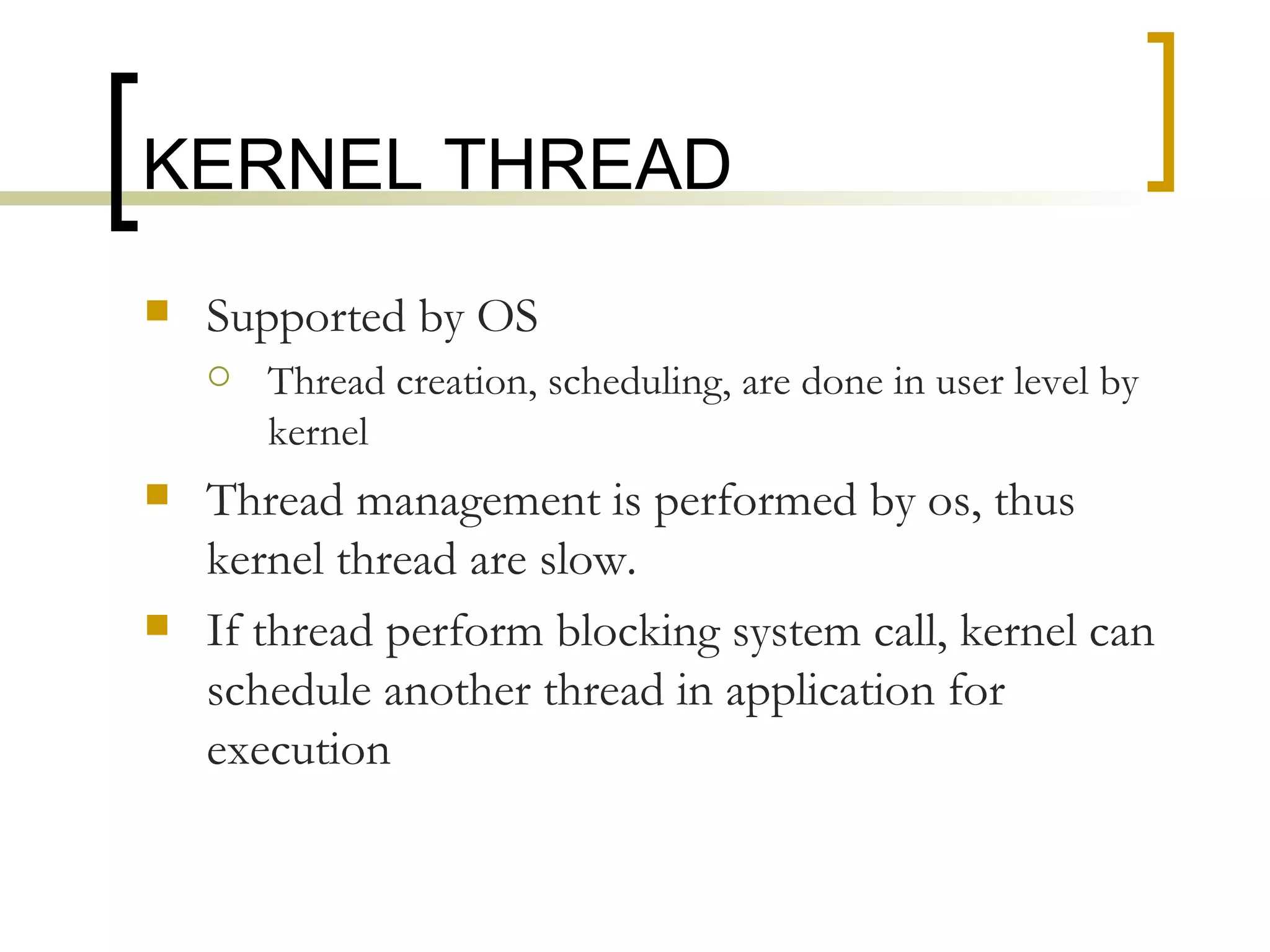 KERNEL THREAD

Supported by OS

Thread creation, scheduling, are done in user level by kernel

Thread management is performed by os, thus kernel thread are slow.

If thread perform blocking system call, kernel can schedule another thread in application for execution